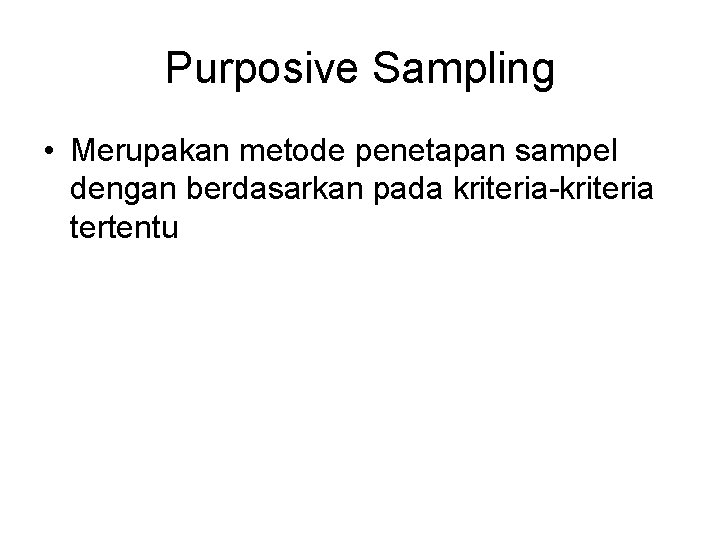 Purposive Sampling

• Merupakan metode penetapan sampel dengan berdasarkan pada kriteria-kriteria tertentu